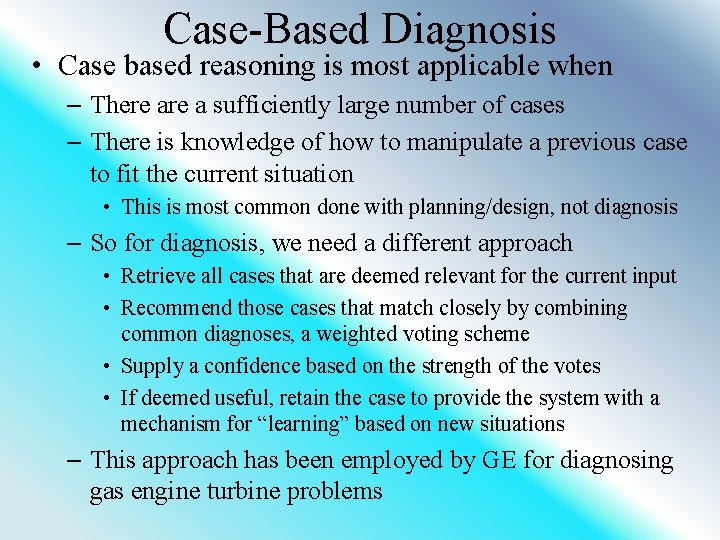 Case-Based Diagnosis

• Case based reasoning is most applicable when

– There are a sufficiently large number of cases

– There is knowledge of how to manipulate a previous case to fit the current situation

• This is most common done with planning/design, not diagnosis

– So for diagnosis, we need a different approach

• Retrieve all cases that are deemed relevant for the current input

• Recommend those cases that match closely by combining common diagnoses, a weighted voting scheme

• Supply a confidence based on the strength of the votes

• If deemed useful, retain the case to provide the system with a mechanism for “learning” based on new situations

– This approach has been employed by GE for diagnosing gas engine turbine problems